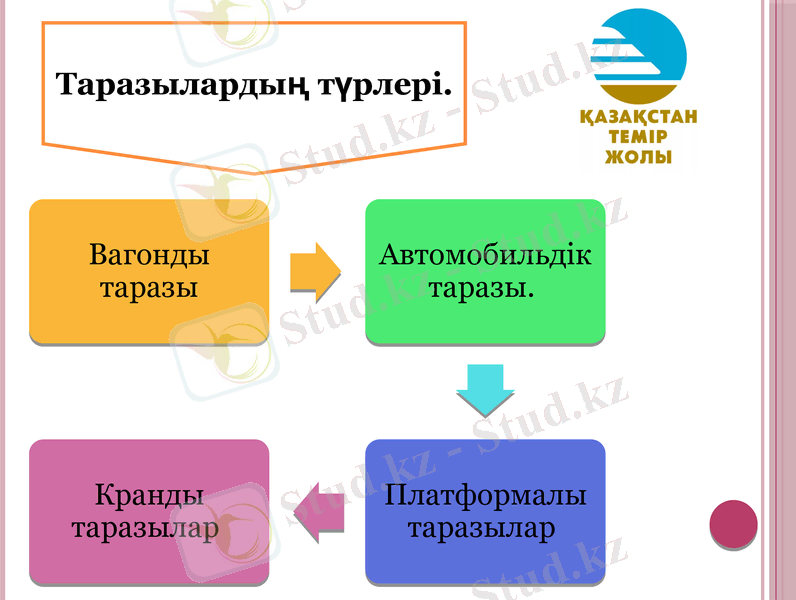 Таразылардың түрлері.

ҚАЗАҚСТАН ТЕМІР ЖОЛЫ

Вагонды таразы

Автомобильдік таразы.

Платформалы таразылар

Кранды таразылар

Stud.kz - Stud.kz